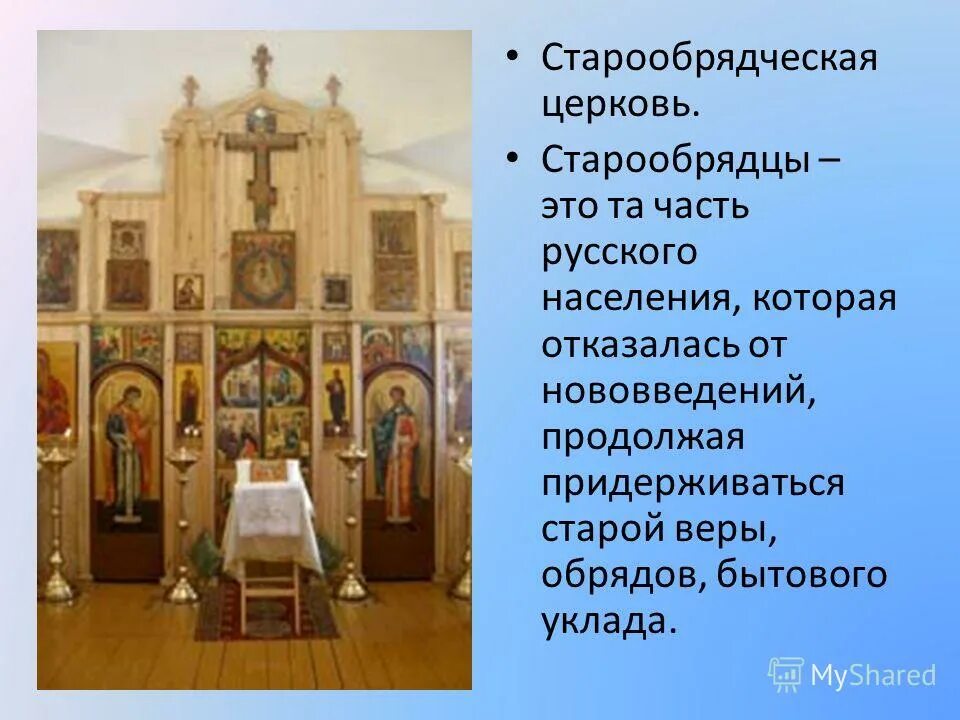 • Старообрядческая церковь.

• Старообрядцы – это та часть русского населения, которая отказалась от нововведений, продолжая придерживаться старой веры, обрядов, бытового уклада.

MyShared